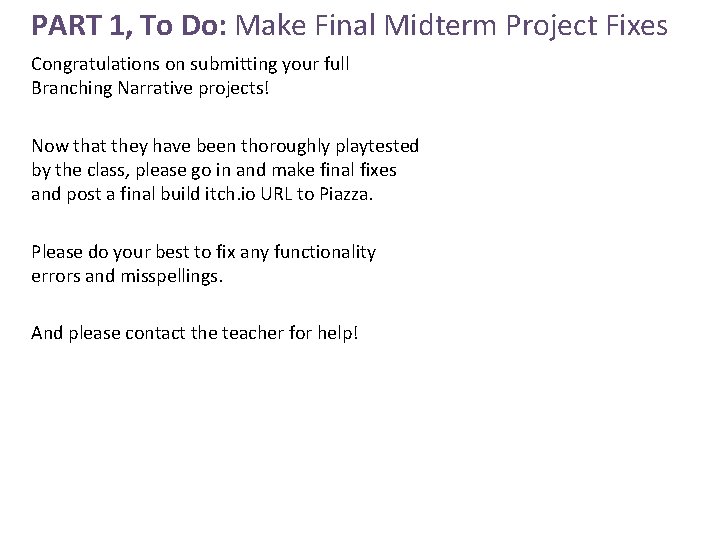 PART 1, To Do: Make Final Midterm Project Fixes

Congratulations on submitting your full Branching Narrative projects!

Now that they have been thoroughly playtested by the class, please go in and make final fixes and post a final build itch.io URL to Piazza.

Please do your best to fix any functionality errors and misspellings.

And please contact the teacher for help!